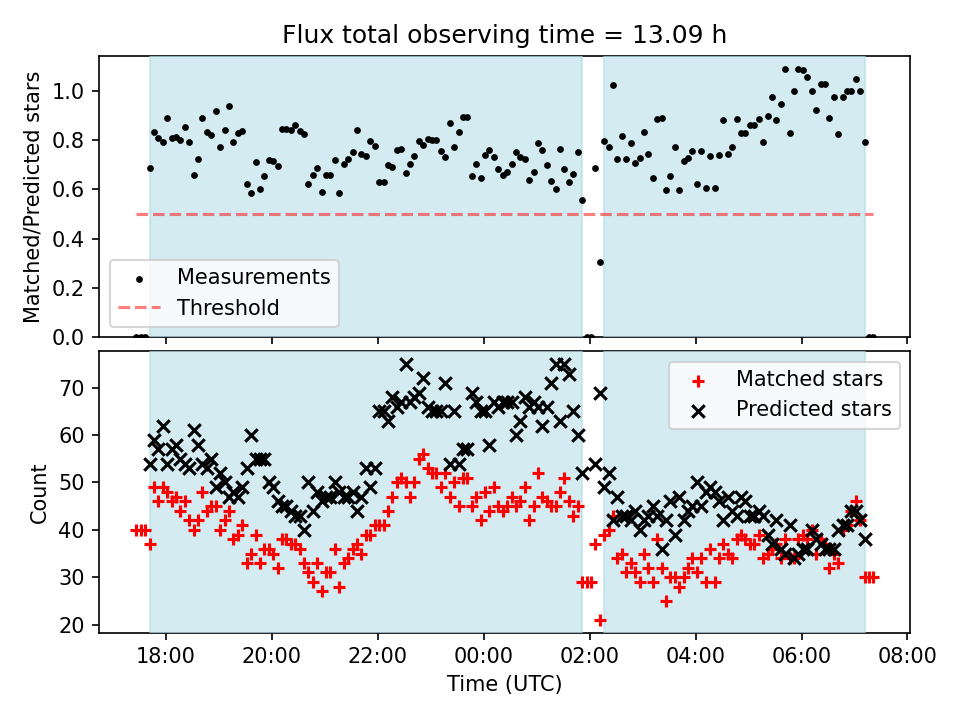 Flux total observing time = 13.09 h

Matched/Predicted stars

1.0
0.8
0.6
0.4
0.2
0.0

Measurements
Threshold

Count

70
60
50
40
30
20

Matched stars
Predicted stars

18:00
20:00
22:00
00:00
02:00
04:00
06:00
08:00

Time (UTC)